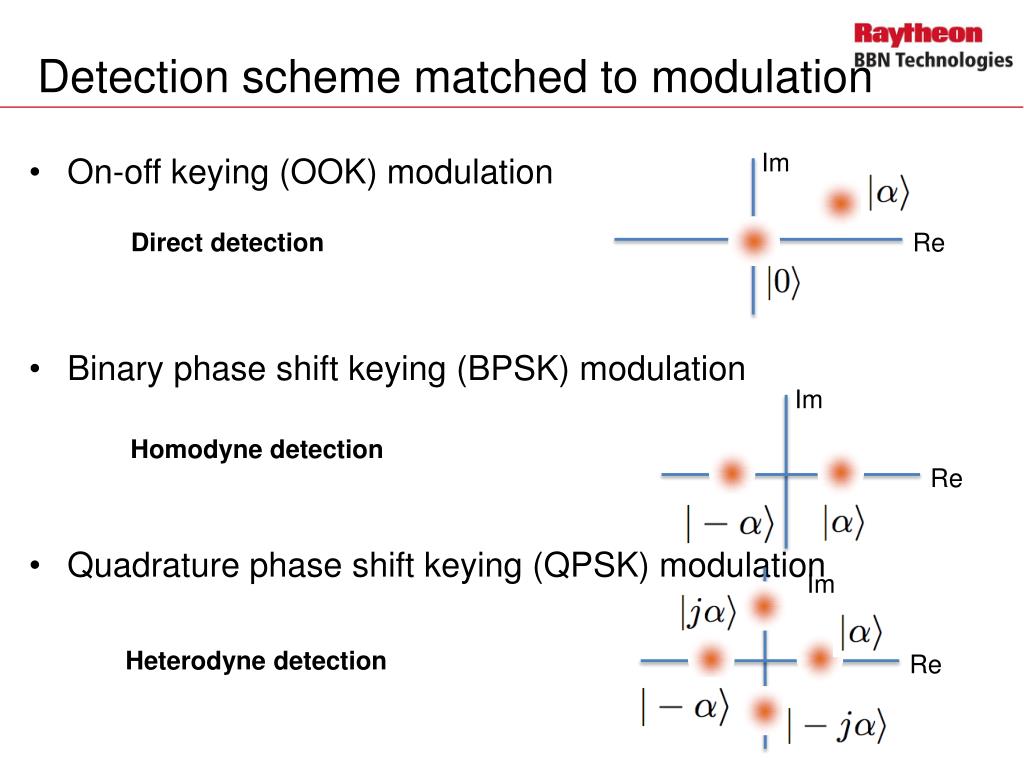 Raytheon
BBN Technologies

Detection scheme matched to modulation

• On-off keying (OOK) modulation

Direct detection

Im
$|\alpha\rangle$
Re
$|0\rangle$

• Binary phase shift keying (BPSK) modulation

Homodyne detection

Im
Re
$|-\alpha\rangle$ $|\alpha\rangle$

• Quadrature phase shift keying (QPSK) modulation

Heterodyne detection

Im
$|j\alpha\rangle$
$|\alpha\rangle$
Re
$|-\alpha\rangle$
$|-j\alpha\rangle$